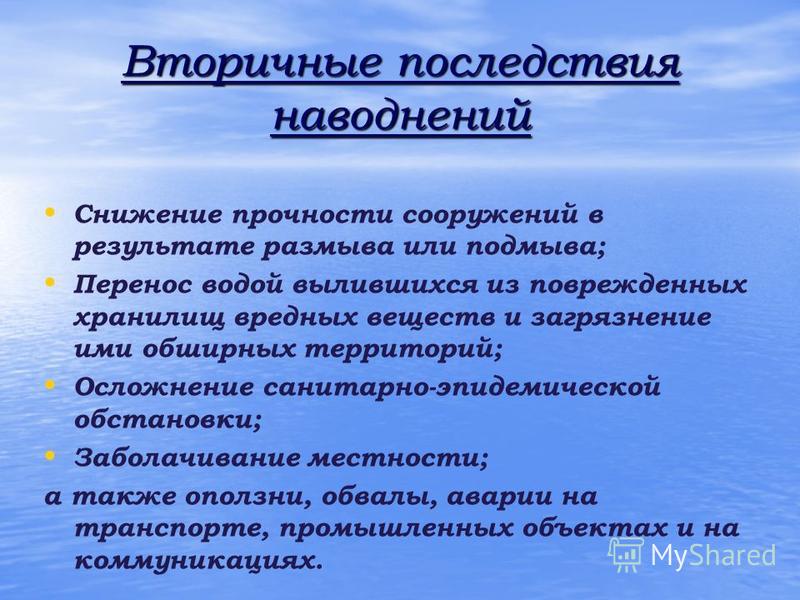 Вторичные последствия наводнений

• Снижение прочности сооружений в результате размыва или подмыва;
• Перенос водой вылившихся из поврежденных хранилищ вредных веществ и загрязнение ими обширных территорий;
• Осложнение санитарно-эпидемической обстановки;
• Заболачивание местности;
а также оползни, обвалы, аварии на транспорте, промышленных объектах и на коммуникациях.

MyShared